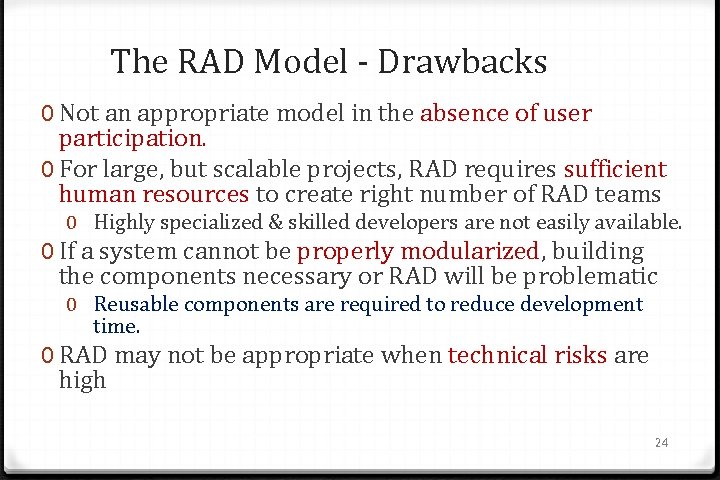 The RAD Model - Drawbacks

0 Not an appropriate model in the absence of user participation.

0 For large, but scalable projects, RAD requires sufficient human resources to create right number of RAD teams

0 Highly specialized & skilled developers are not easily available.

0 If a system cannot be properly modularized, building the components necessary or RAD will be problematic

0 Reusable components are required to reduce development time.

0 RAD may not be appropriate when technical risks are high

24